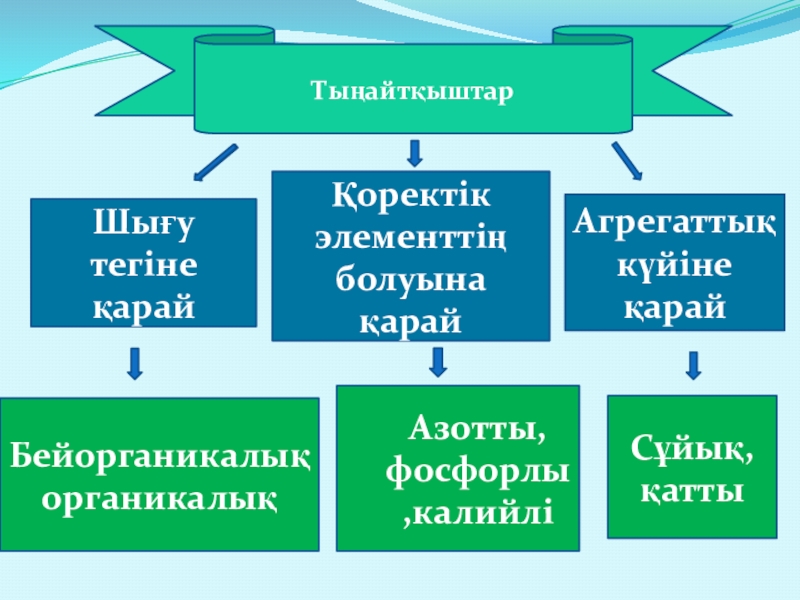 Тыңайтқыштар

Шығу тегіне қарай

Қоректік элементтің болуына қарай

Агрегаттық күйіне қарай

Бейорганикалық органикалық

Азотты, фосфорлы ,калийлі

Сұйық, қатты